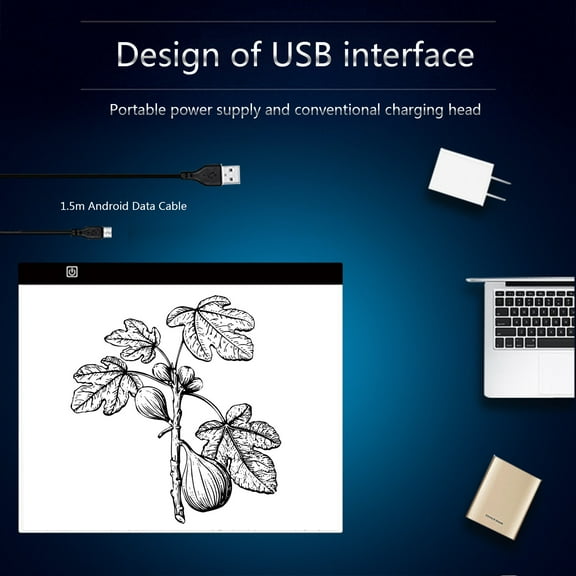 Design of USB interface

Portable power supply and conventional charging head

1.5m Android Data Cable